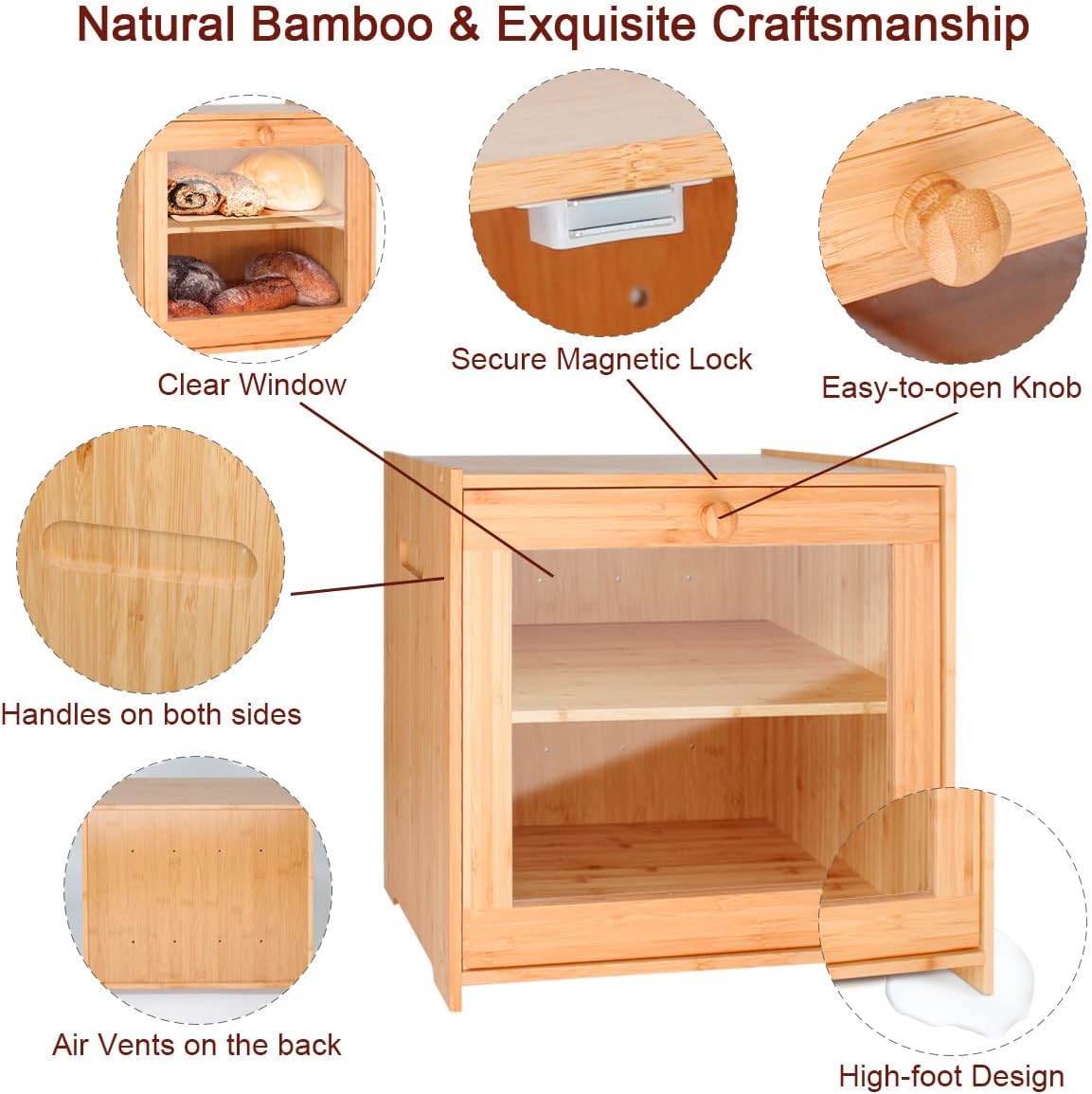 Natural Bamboo & Exquisite Craftsmanship

Clear Window

Secure Magnetic Lock

Easy-to-open Knob

Handles on both sides

Air Vents on the back

High-foot Design